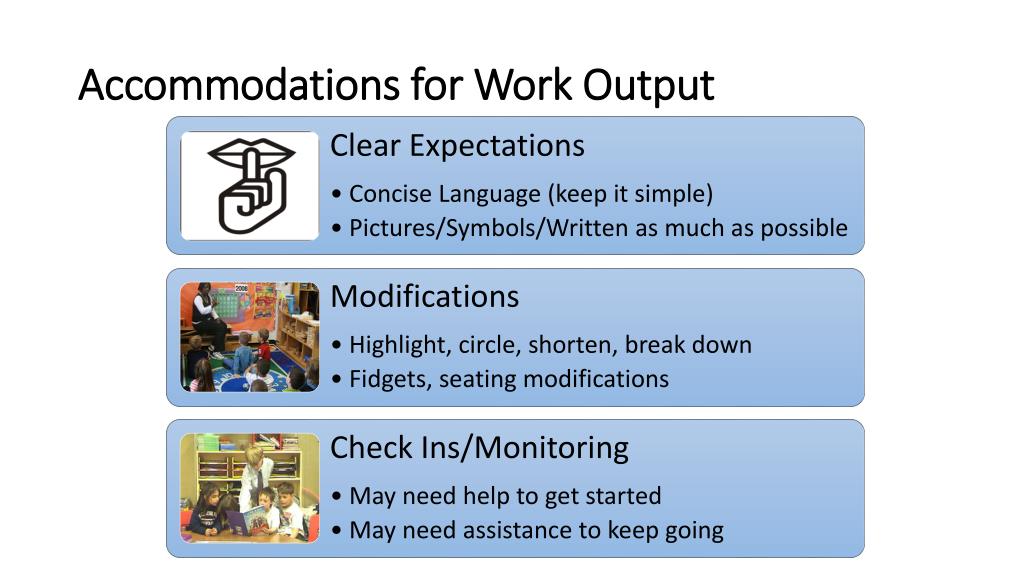 Accommodations for Work Output

Clear Expectations

• Concise Language (keep it simple)
• Pictures/Symbols/Written as much as possible

2008

Modifications

• Highlight, circle, shorten, break down
• Fidgets, seating modifications

Check Ins/Monitoring

• May need help to get started
• May need assistance to keep going